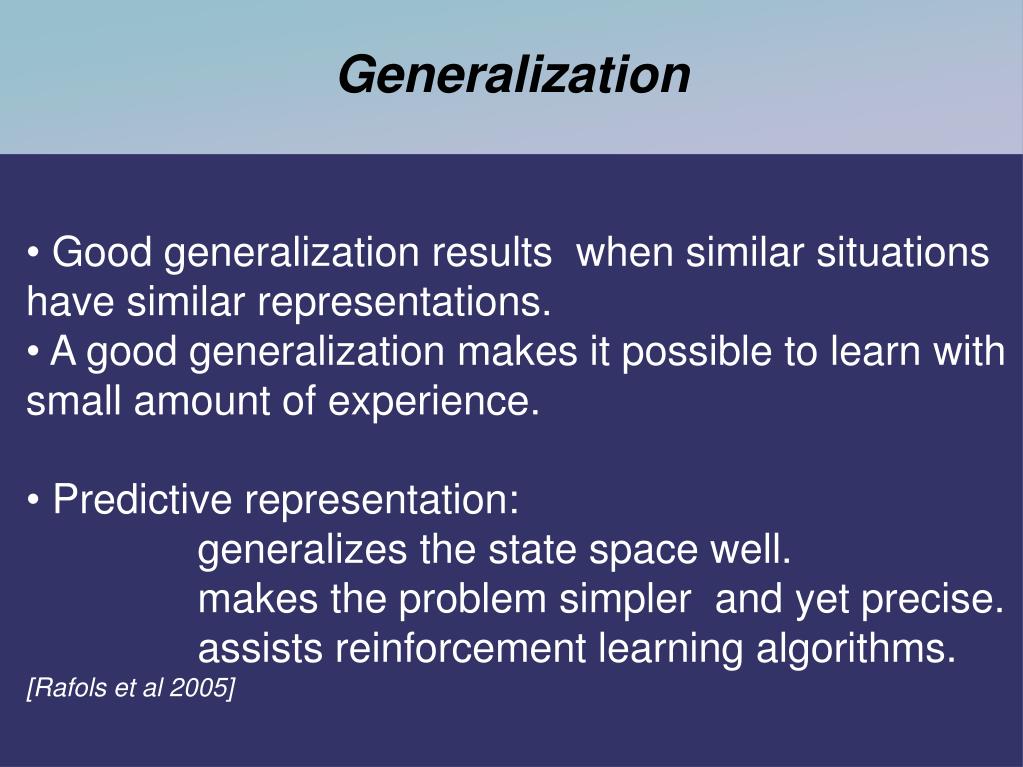 Generalization

• Good generalization results when similar situations have similar representations.
• A good generalization makes it possible to learn with small amount of experience.

• Predictive representation:
generalizes the state space well.
makes the problem simpler and yet precise.
assists reinforcement learning algorithms.
[Rafols et al 2005]